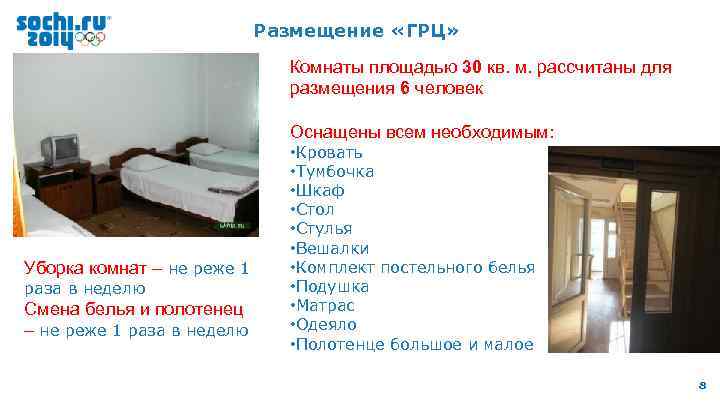 sochi.ru 2014

Размещение «ГРЦ»

Комнаты площадью 30 кв. м. рассчитаны для размещения 6 человек

Оснащены всем необходимым:
•Кровать
•Тумбочка
•Шкаф
•Стол
•Стулья
•Вешалки
•Комплект постельного белья
•Подушка
•Матрас
•Одеяло
•Полотенце большое и малое

Уборка комнат – не реже 1 раза в неделю
Смена белья и полотенец – не реже 1 раза в неделю

8